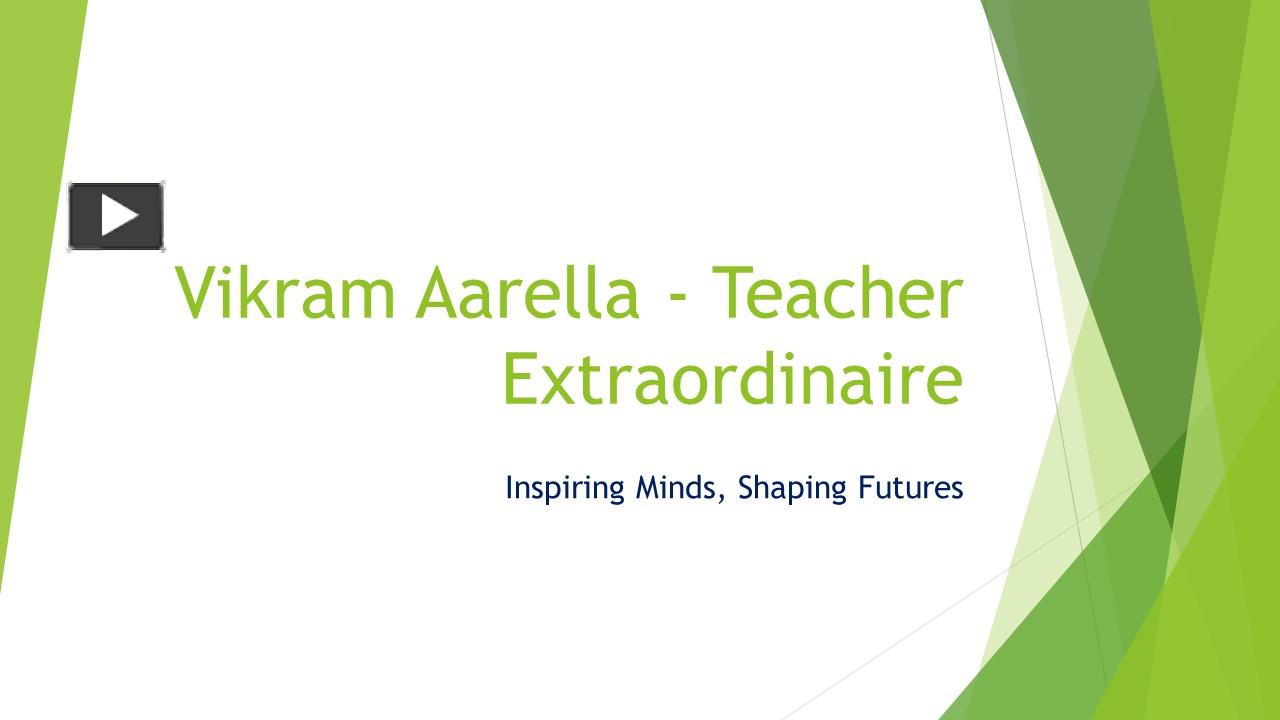 Vikram Aarella - Teacher Extraordinaire

Inspiring Minds, Shaping Futures